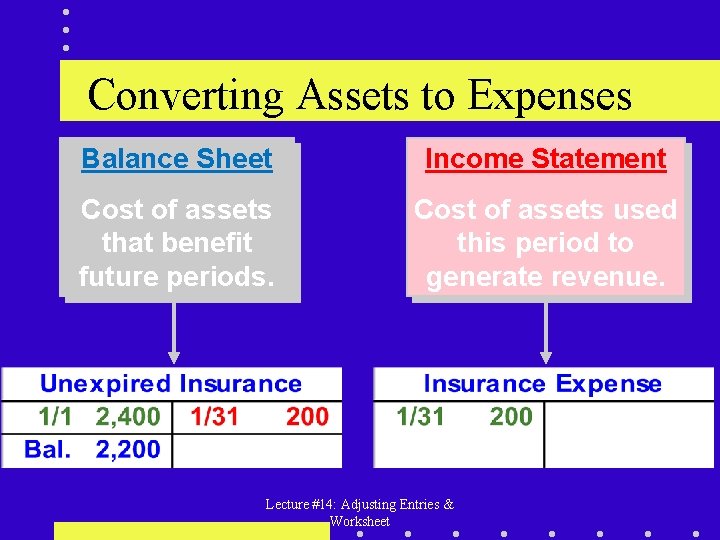 Converting Assets to Expenses

Balance Sheet

Cost of assets that benefit future periods.

Income Statement

Cost of assets used this period to generate revenue.

| Unexpired Insurance | |
|---|---|
| 1/1 2,400 | 1/31 200 |
| Bal. 2,200 | |

| Insurance Expense | |
|---|---|
| 1/31 200 | |

Lecture #14: Adjusting Entries & Worksheet